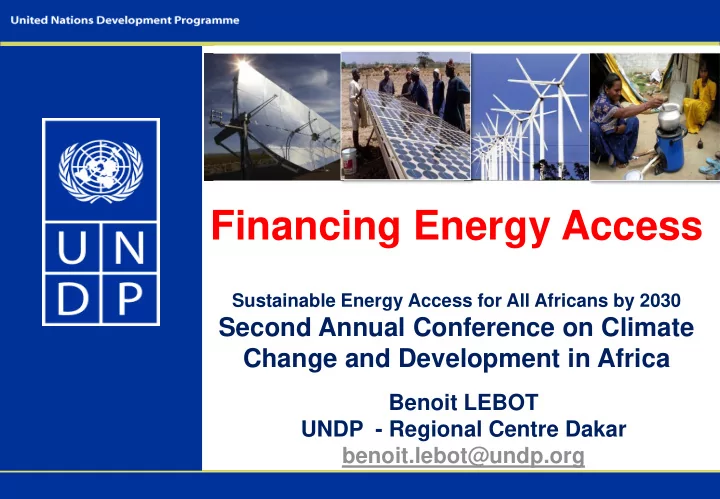 United Nations Development Programme

U N
D P

Financing Energy Access

Sustainable Energy Access for All Africans by 2030
Second Annual Conference on Climate Change and Development in Africa

Benoit LEBOT
UNDP - Regional Centre Dakar
benoit.lebot@undp.org